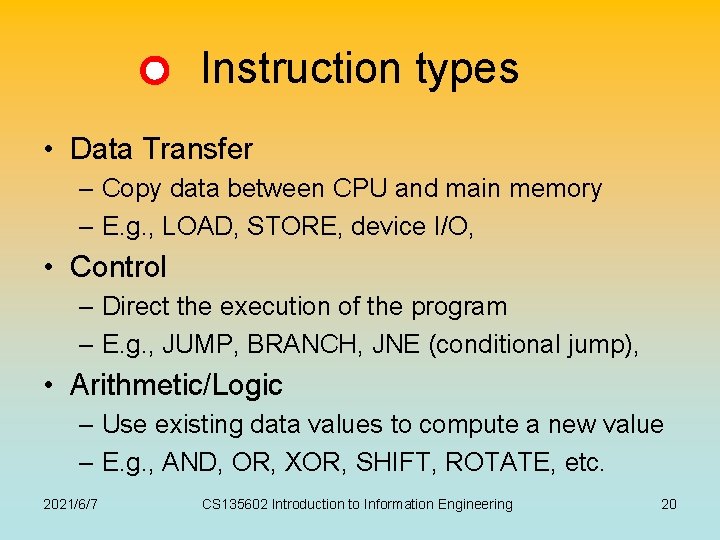 Instruction types

• Data Transfer
– Copy data between CPU and main memory
– E.g., LOAD, STORE, device I/O,

• Control
– Direct the execution of the program
– E.g., JUMP, BRANCH, JNE (conditional jump),

• Arithmetic/Logic
– Use existing data values to compute a new value
– E.g., AND, OR, XOR, SHIFT, ROTATE, etc.

2021/6/7 CS135602 Introduction to Information Engineering 20